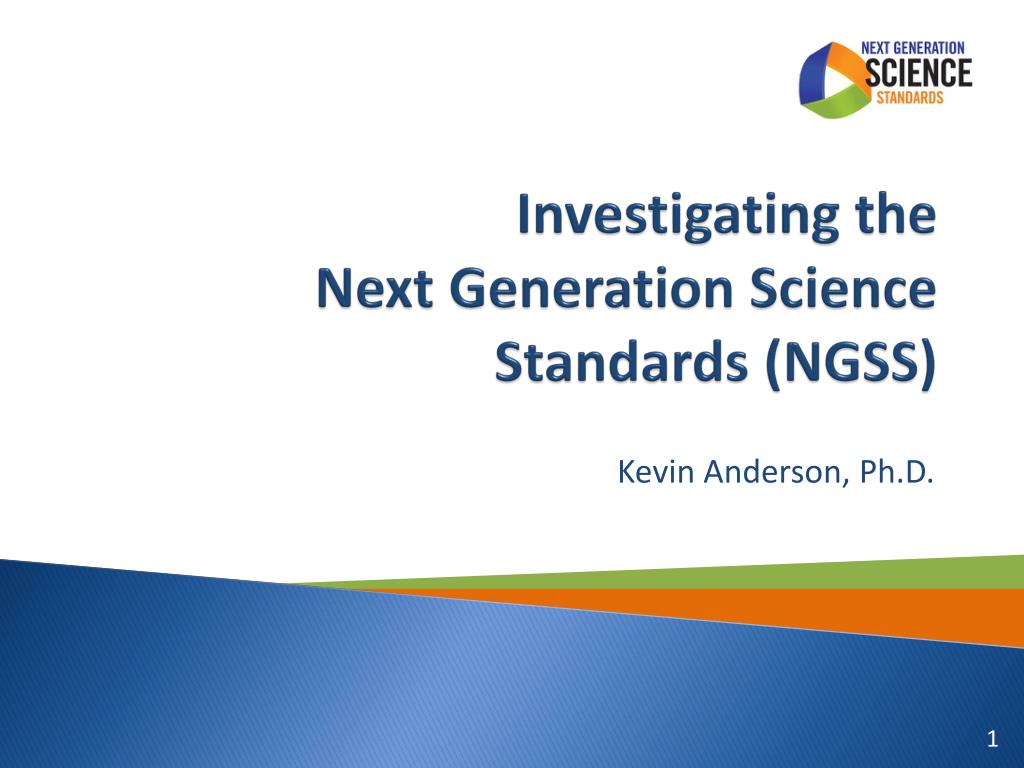 NEXT GENERATION
SCIENCE
STANDARDS

Investigating the
Next Generation Science
Standards (NGSS)

Kevin Anderson, Ph.D.

1